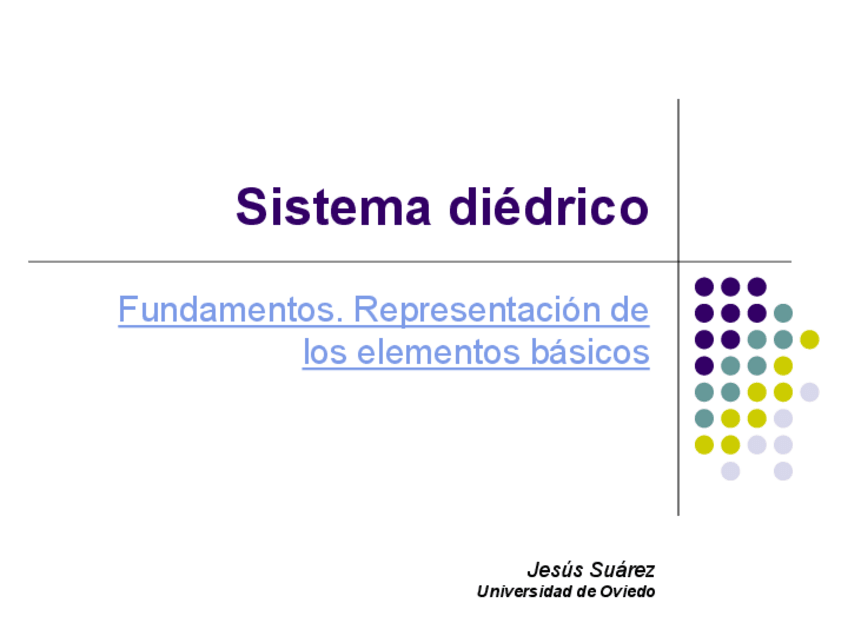 Sistema diédrico

Fundamentos. Representación de los elementos básicos

Jesús Suárez
Universidad de Oviedo